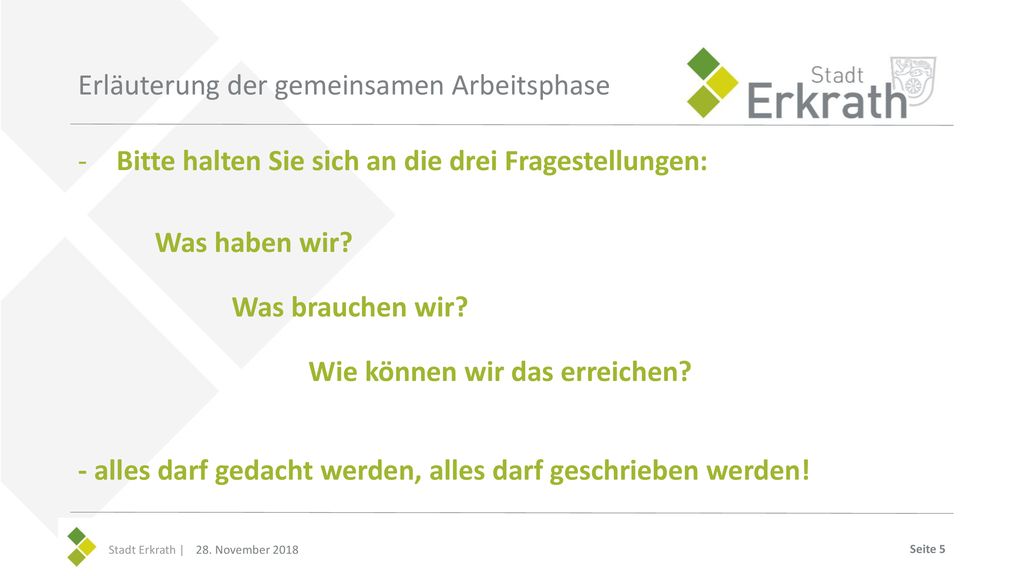 Erläuterung der gemeinsamen Arbeitsphase

Stadt Erkrath

- Bitte halten Sie sich an die drei Fragestellungen:

Was haben wir?

Was brauchen wir?

Wie können wir das erreichen?

- alles darf gedacht werden, alles darf geschrieben werden!

Stadt Erkrath | 28. November 2018

Seite 5